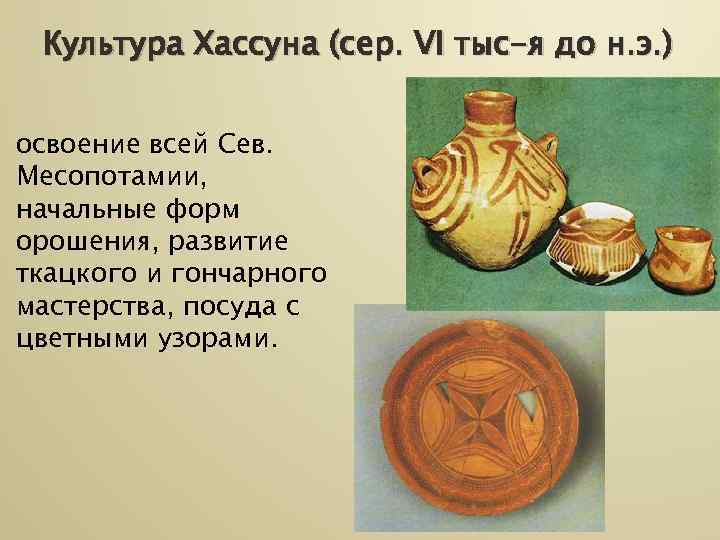 Культура Хассуна (сер. VI тыс-я до н.э.)

освоение всей Сев. Месопотамии, начальные форм орошения, развитие ткацкого и гончарного мастерства, посуда с цветными узорами.